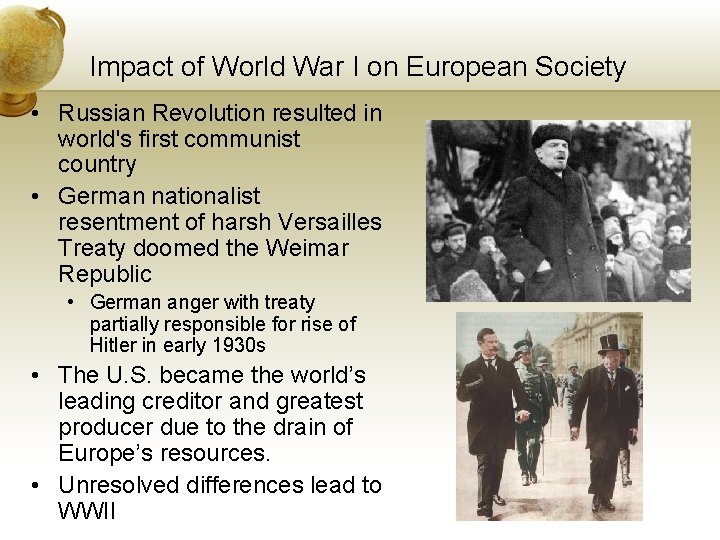 Impact of World War I on European Society

• Russian Revolution resulted in world's first communist country
• German nationalist resentment of harsh Versailles Treaty doomed the Weimar Republic
  • German anger with treaty partially responsible for rise of Hitler in early 1930s
• The U.S. became the world's leading creditor and greatest producer due to the drain of Europe's resources.
• Unresolved differences lead to WWII